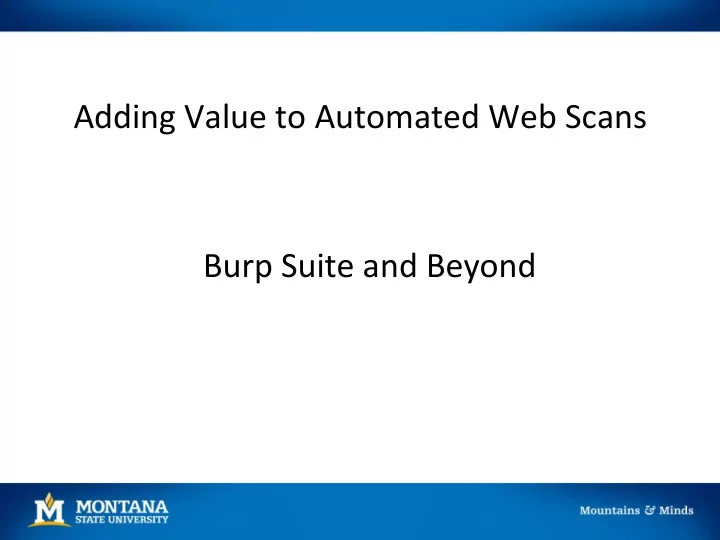 Adding Value to Automated Web Scans

Burp Suite and Beyond

M MONTANA STATE UNIVERSITY

Mountains & Minds